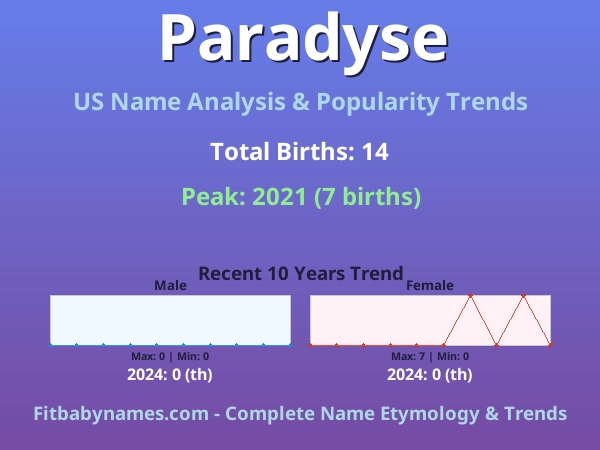 Paradyse

US Name Analysis & Popularity Trends

Total Births: 14

Peak: 2021 (7 births)

Recent 10 Years Trend

Male

Max: 0 | Min: 0

2024: 0 (th)

Female

Max: 7 | Min: 0

2024: 0 (th)

Fitbabynames.com - Complete Name Etymology & Trends